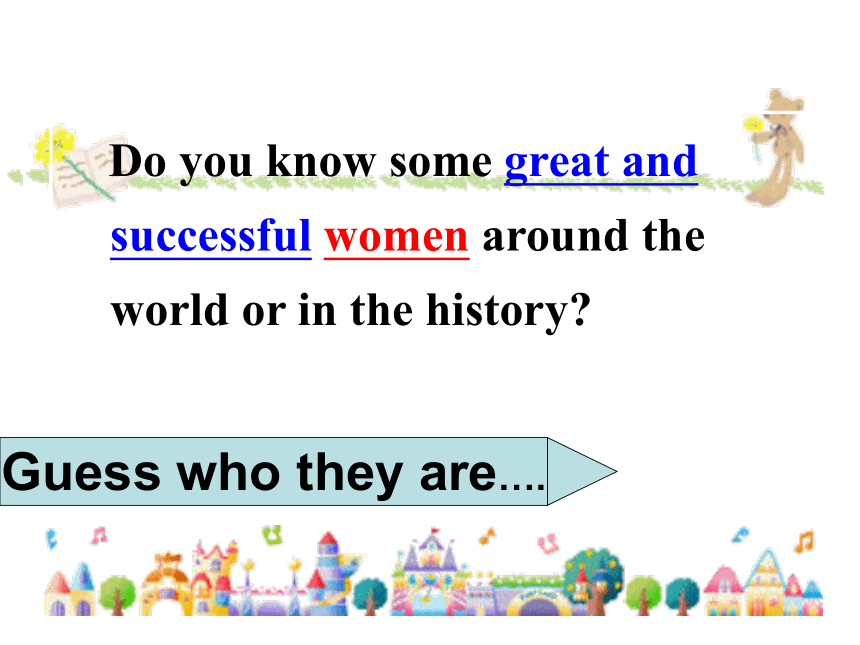 Do you know some great and successful women around the world or in the history?

Guess who they are....